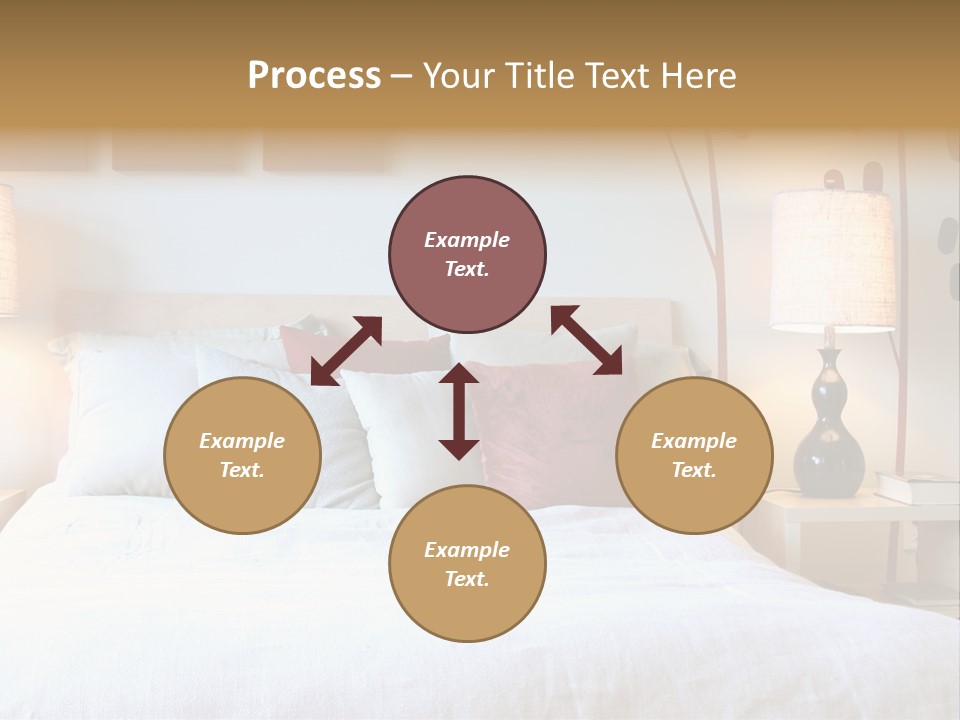 Process – Your Title Text Here

Example Text.

Example Text.

Example Text.

Example Text.